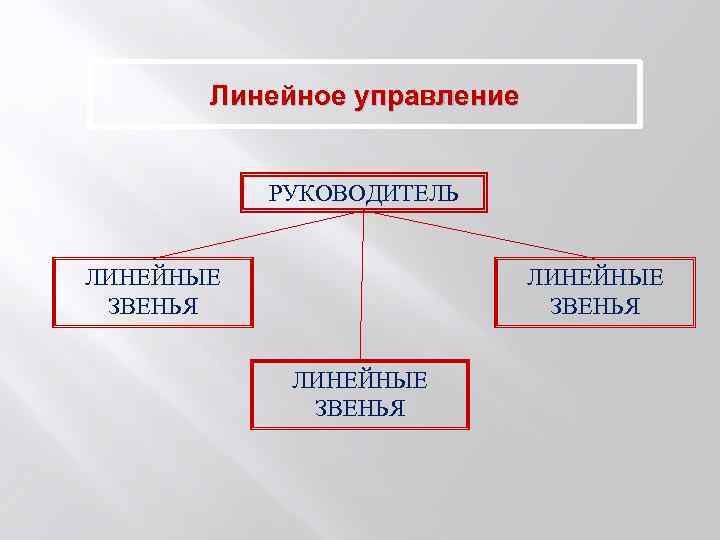 Линейное управление

РУКОВОДИТЕЛЬ

ЛИНЕЙНЫЕ ЗВЕНЬЯ

ЛИНЕЙНЫЕ ЗВЕНЬЯ

ЛИНЕЙНЫЕ ЗВЕНЬЯ